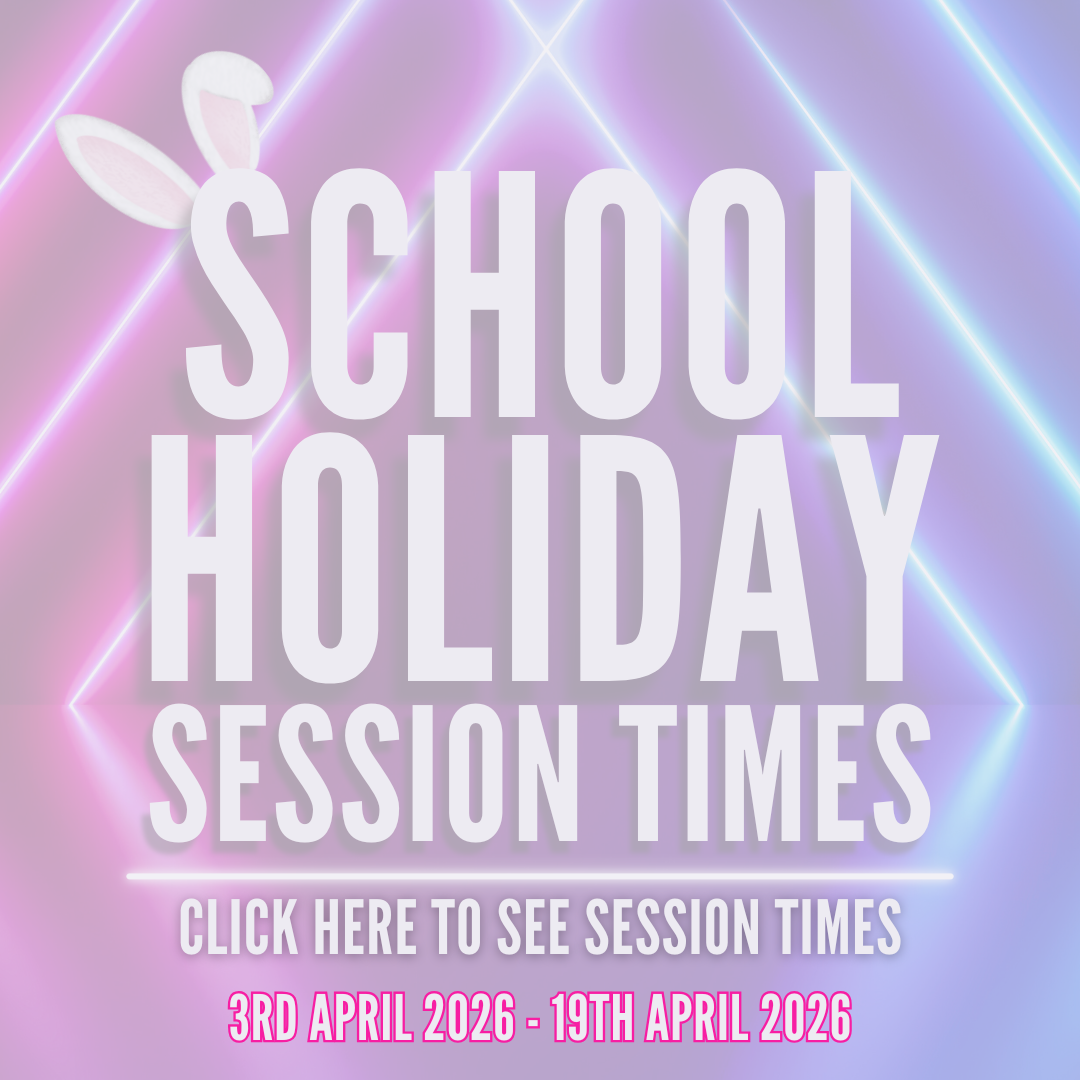 SCHOOL HOLIDAY SESSION TIMES

CLICK HERE TO SEE SESSION TIMES

3RD APRIL 2026 - 19TH APRIL 2026